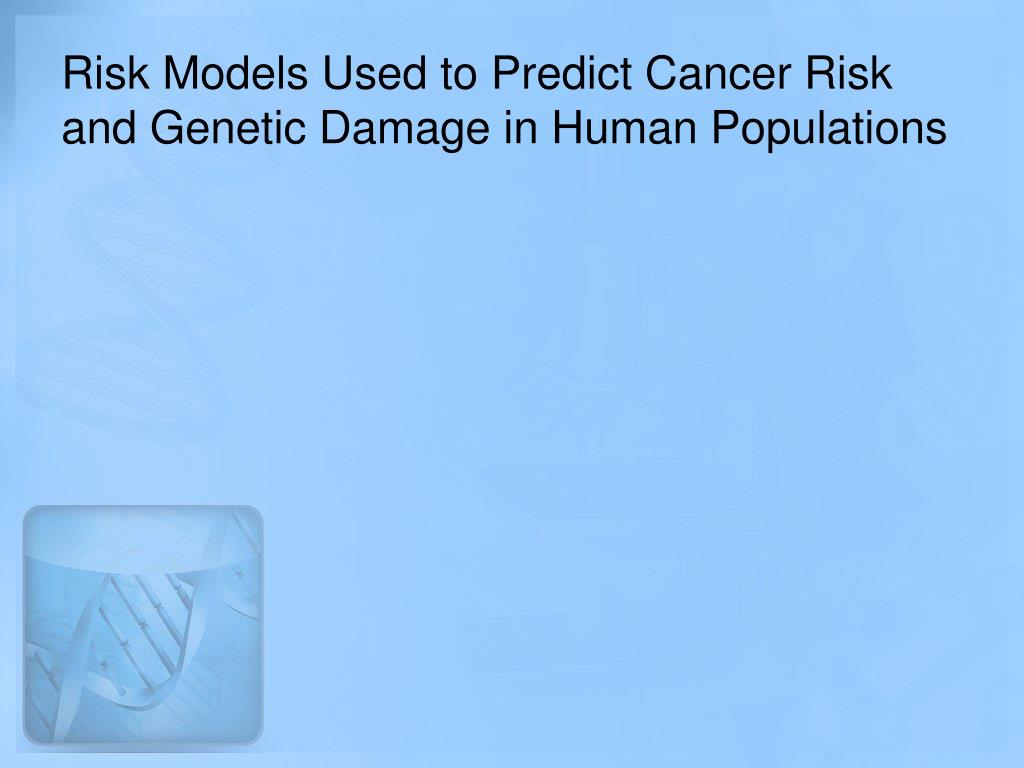 Risk Models Used to Predict Cancer Risk and Genetic Damage in Human Populations